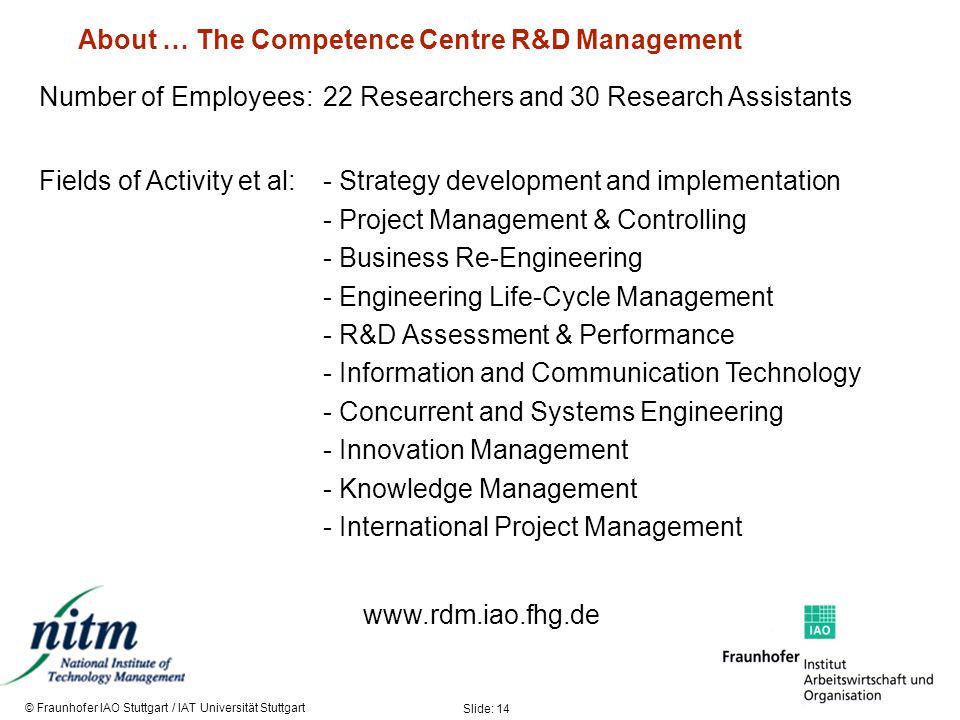 About … The Competence Centre R&D Management

Number of Employees: 22 Researchers and 30 Research Assistants

Fields of Activity et al: - Strategy development and implementation
- Project Management & Controlling
- Business Re-Engineering
- Engineering Life-Cycle Management
- R&D Assessment & Performance
- Information and Communication Technology
- Concurrent and Systems Engineering
- Innovation Management
- Knowledge Management
- International Project Management

www.rdm.iao.fhg.de

nitm
National Institute of Technology Management

IAO
Fraunhofer Institut Arbeitswirtschaft und Organisation

© Fraunhofer IAO Stuttgart / IAT Universität Stuttgart

Slide: 14